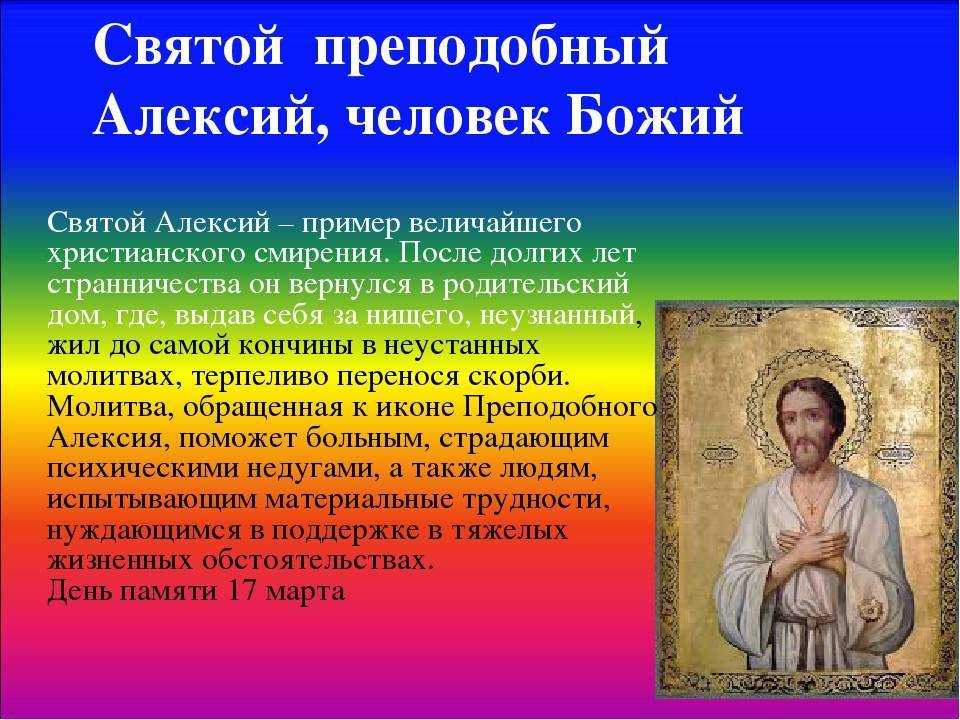 Святой преподобный Алексий, человек Божий

Святой Алексий – пример величайшего христианского смирения. После долгих лет странничества он вернулся в родительский дом, где, выдав себя за нищего, неузнанный, жил до самой кончины в неустанных молитвах, терпеливо перенося скорби. Молитва, обращенная к иконе Преподобного Алексия, поможет больным, страдающим психическими недугами, а также людям, испытывающим материальные трудности, нуждающимся в поддержке в тяжелых жизненных обстоятельствах.
День памяти 17 марта